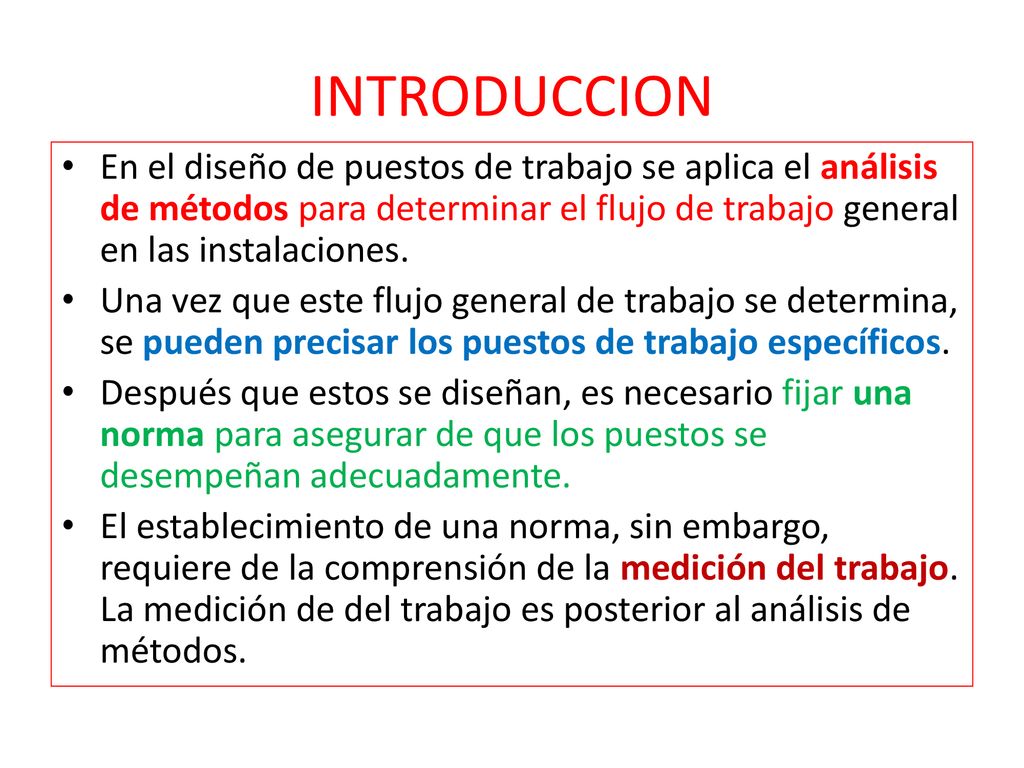 INTRODUCCION

• En el diseño de puestos de trabajo se aplica el análisis de métodos para determinar el flujo de trabajo general en las instalaciones.

• Una vez que este flujo general de trabajo se determina, se pueden precisar los puestos de trabajo específicos.

• Después que estos se diseñan, es necesario fijar una norma para asegurar de que los puestos se desempeñan adecuadamente.

• El establecimiento de una norma, sin embargo, requiere de la comprensión de la medición del trabajo. La medición de del trabajo es posterior al análisis de métodos.